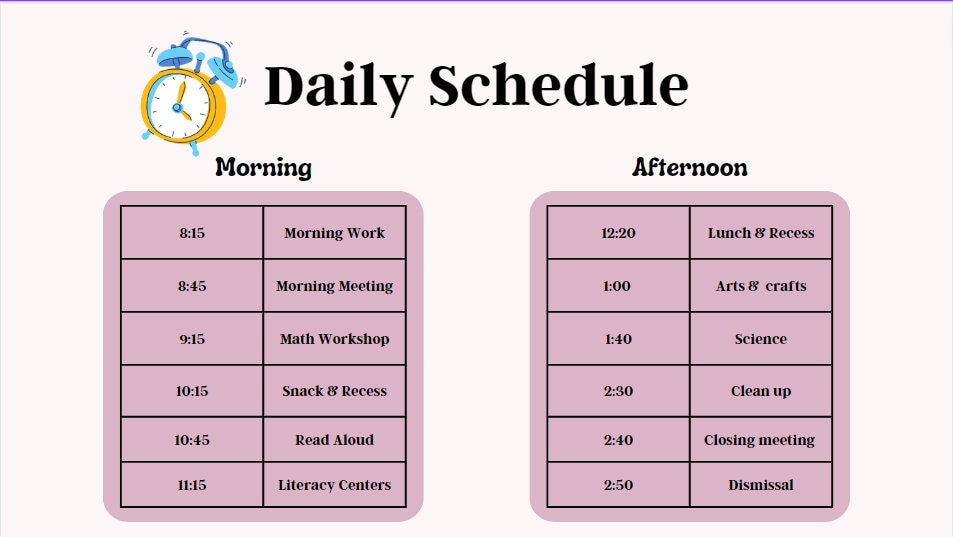 Daily Schedule

Morning

| 8:15 | Morning Work |
|---|---|
| 8:45 | Morning Meeting |
| 9:15 | Math Workshop |
| 10:15 | Snack & Recess |
| 10:45 | Read Aloud |
| 11:15 | Literacy Centers |

Afternoon

| 12:20 | Lunch & Recess |
|---|---|
| 1:00 | Arts & crafts |
| 1:40 | Science |
| 2:30 | Clean up |
| 2:40 | Closing meeting |
| 2:50 | Dismissal |